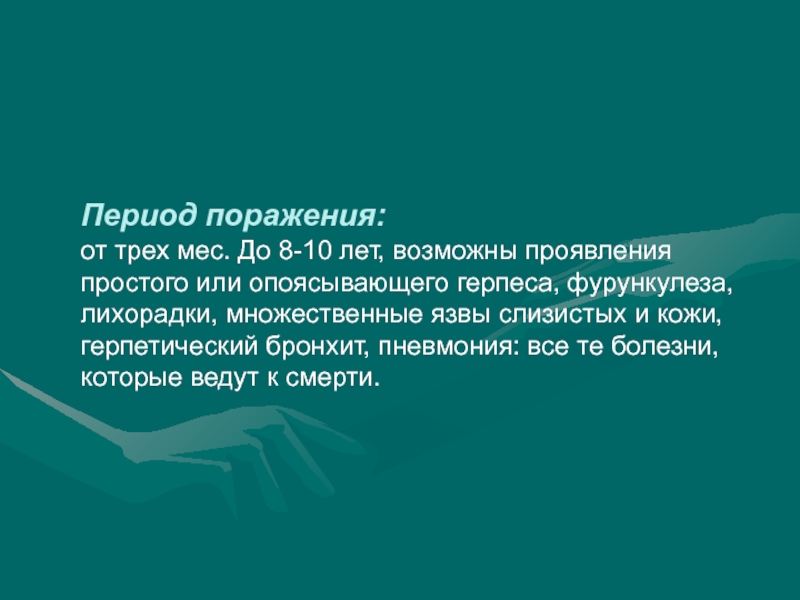 Период поражения:
от трех мес. До 8-10 лет, возможны проявления простого или опоясывающего герпеса, фурункулеза, лихорадки, множественные язвы слизистых и кожи, герпетический бронхит, пневмония: все те болезни, которые ведут к смерти.